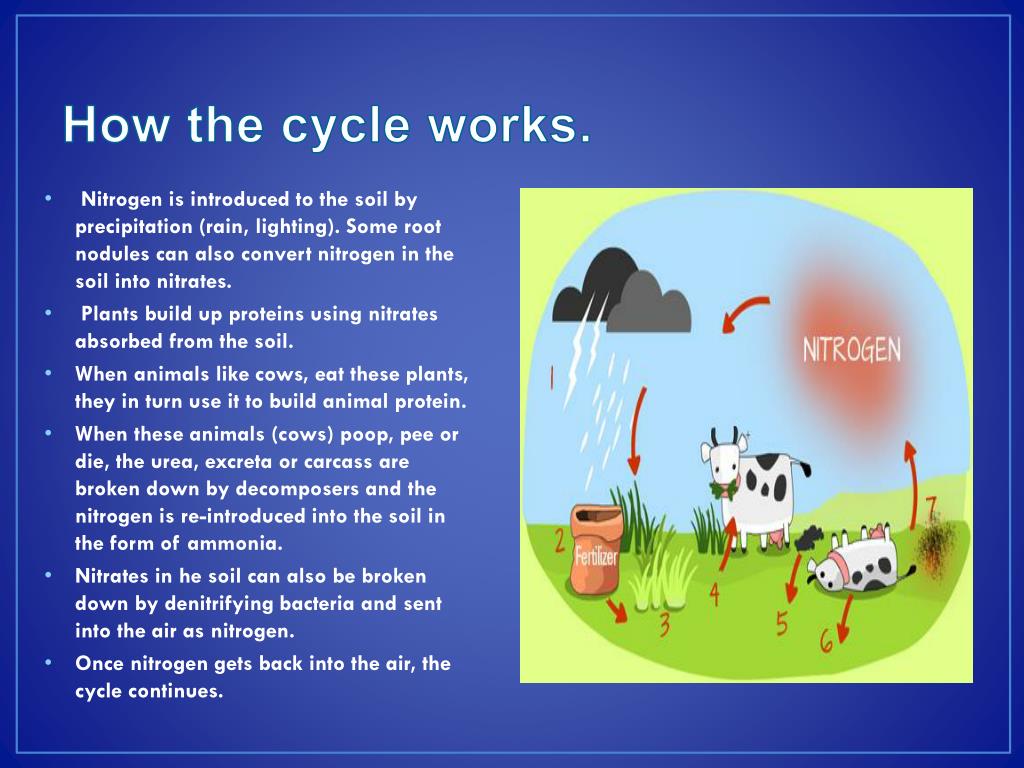 How the cycle works.

• Nitrogen is introduced to the soil by precipitation (rain, lighting). Some root nodules can also convert nitrogen in the soil into nitrates.
• Plants build up proteins using nitrates absorbed from the soil.
• When animals like cows, eat these plants, they in turn use it to build animal protein.
• When these animals (cows) poop, pee or die, the urea, excreta or carcass are broken down by decomposers and the nitrogen is re-introduced into the soil in the form of ammonia.
• Nitrates in he soil can also be broken down by denitrifying bacteria and sent into the air as nitrogen.
• Once nitrogen gets back into the air, the cycle continues.

NITROGEN
1
2
Fertilizer
3
4
5
6
7